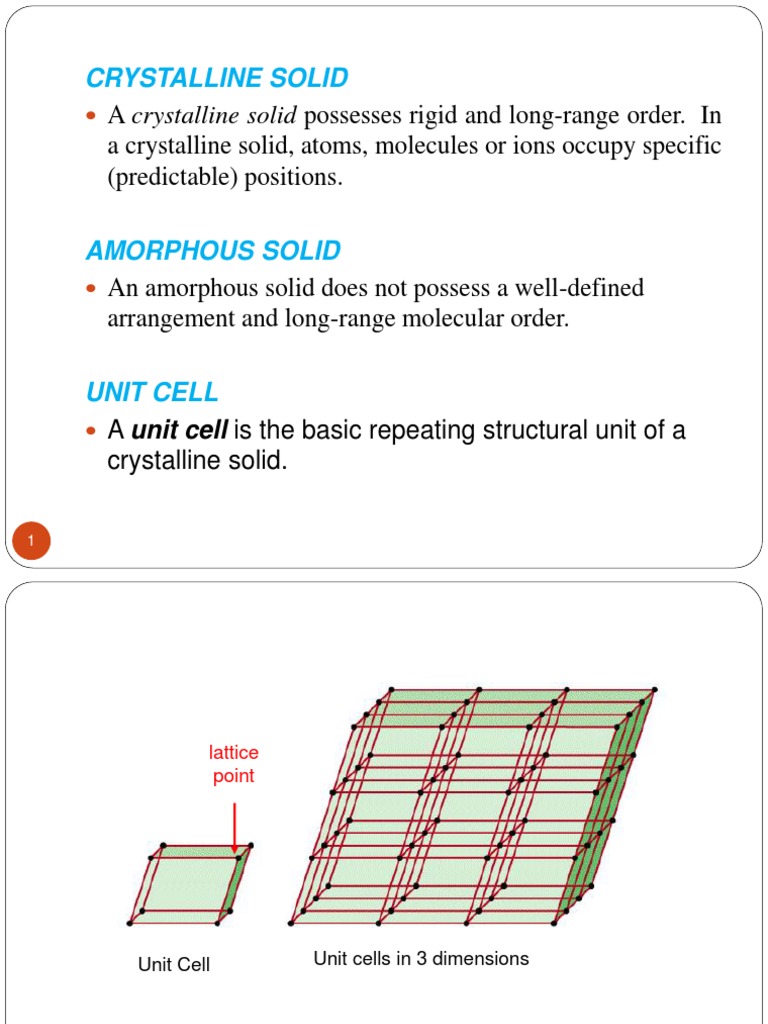 CRYSTALLINE SOLID

A crystalline solid possesses rigid and long-range order. In a crystalline solid, atoms, molecules or ions occupy specific (predictable) positions.

AMORPHOUS SOLID

An amorphous solid does not possess a well-defined arrangement and long-range molecular order.

UNIT CELL

A unit cell is the basic repeating structural unit of a crystalline solid.

1

lattice point

Unit Cell

Unit cells in 3 dimensions